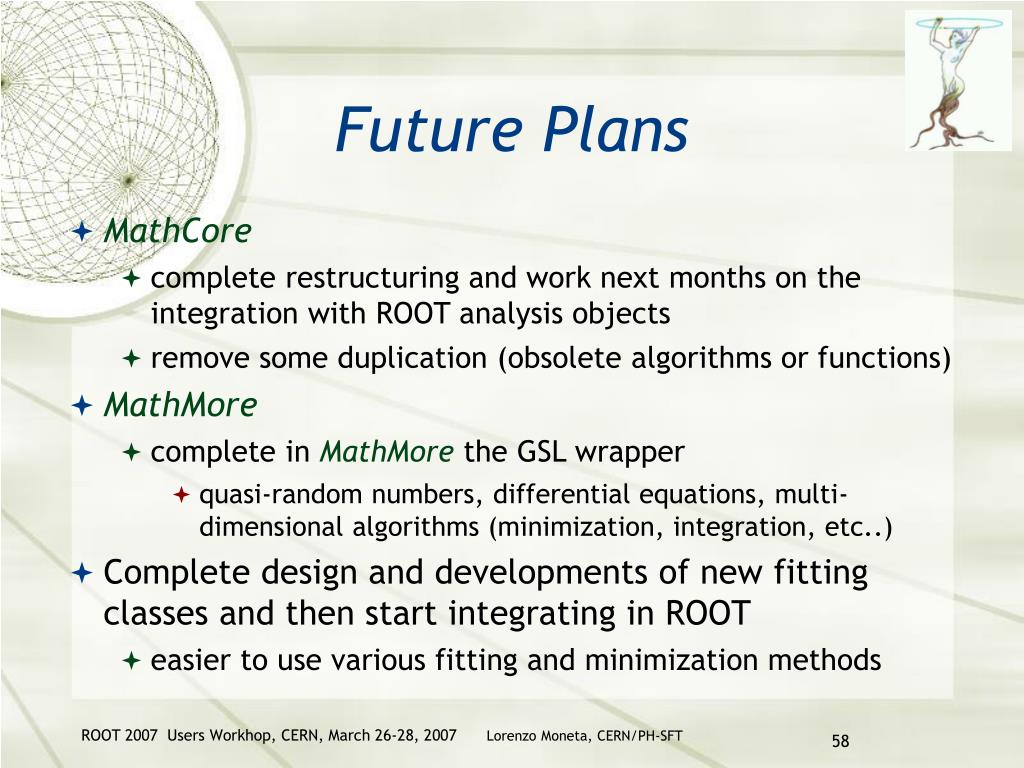 Future Plans

MathCore

complete restructuring and work next months on the integration with ROOT analysis objects

remove some duplication (obsolete algorithms or functions)

MathMore

complete in MathMore the GSL wrapper

quasi-random numbers, differential equations, multi-dimensional algorithms (minimization, integration, etc..)

Complete design and developments of new fitting classes and then start integrating in ROOT

easier to use various fitting and minimization methods

ROOT 2007 Users Workhop, CERN, March 26-28, 2007 Lorenzo Moneta, CERN/PH-SFT 58